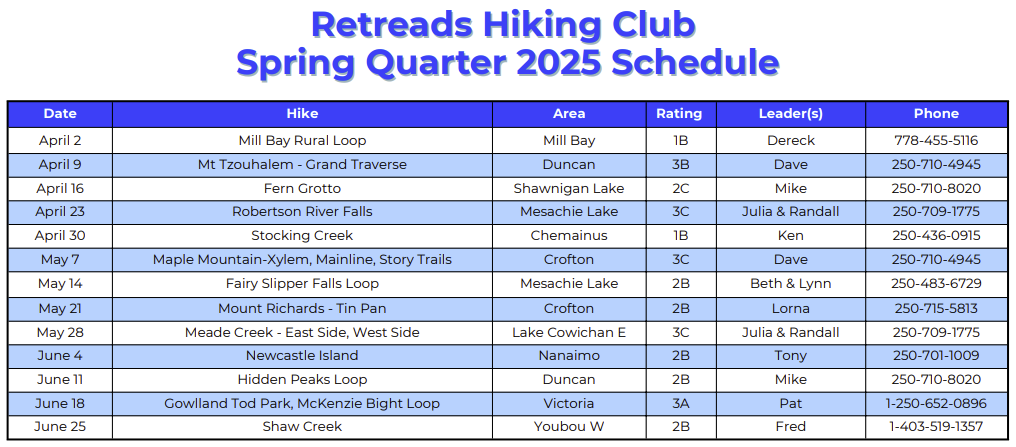 Retreads Hiking Club
Spring Quarter 2025 Schedule

| Date | Hike | Area | Rating | Leader(s) | Phone |
|---|---|---|---|---|---|
| April 2 | Mill Bay Rural Loop | Mill Bay | 1B | Dereck | 778-455-5116 |
| April 9 | Mt Tzouhalem - Grand Traverse | Duncan | 3B | Dave | 250-710-4945 |
| April 16 | Fern Grotto | Shawnigan Lake | 2C | Mike | 250-710-8020 |
| April 23 | Robertson River Falls | Mesachie Lake | 3C | Julia & Randall | 250-709-1775 |
| April 30 | Stocking Creek | Chemainus | 1B | Ken | 250-436-0915 |
| May 7 | Maple Mountain-Xylem, Mainline, Story Trails | Crofton | 3C | Dave | 250-710-4945 |
| May 14 | Fairy Slipper Falls Loop | Mesachie Lake | 2B | Beth & Lynn | 250-483-6729 |
| May 21 | Mount Richards - Tin Pan | Crofton | 2B | Lorna | 250-715-5813 |
| May 28 | Meade Creek - East Side, West Side | Lake Cowichan E | 3C | Julia & Randall | 250-709-1775 |
| June 4 | Newcastle Island | Nanaimo | 2B | Tony | 250-701-1009 |
| June 11 | Hidden Peaks Loop | Duncan | 2B | Mike | 250-710-8020 |
| June 18 | Gowlland Tod Park, McKenzie Bight Loop | Victoria | 3A | Pat | 1-250-652-0896 |
| June 25 | Shaw Creek | Youbou W | 2B | Fred | 1-403-519-1357 |